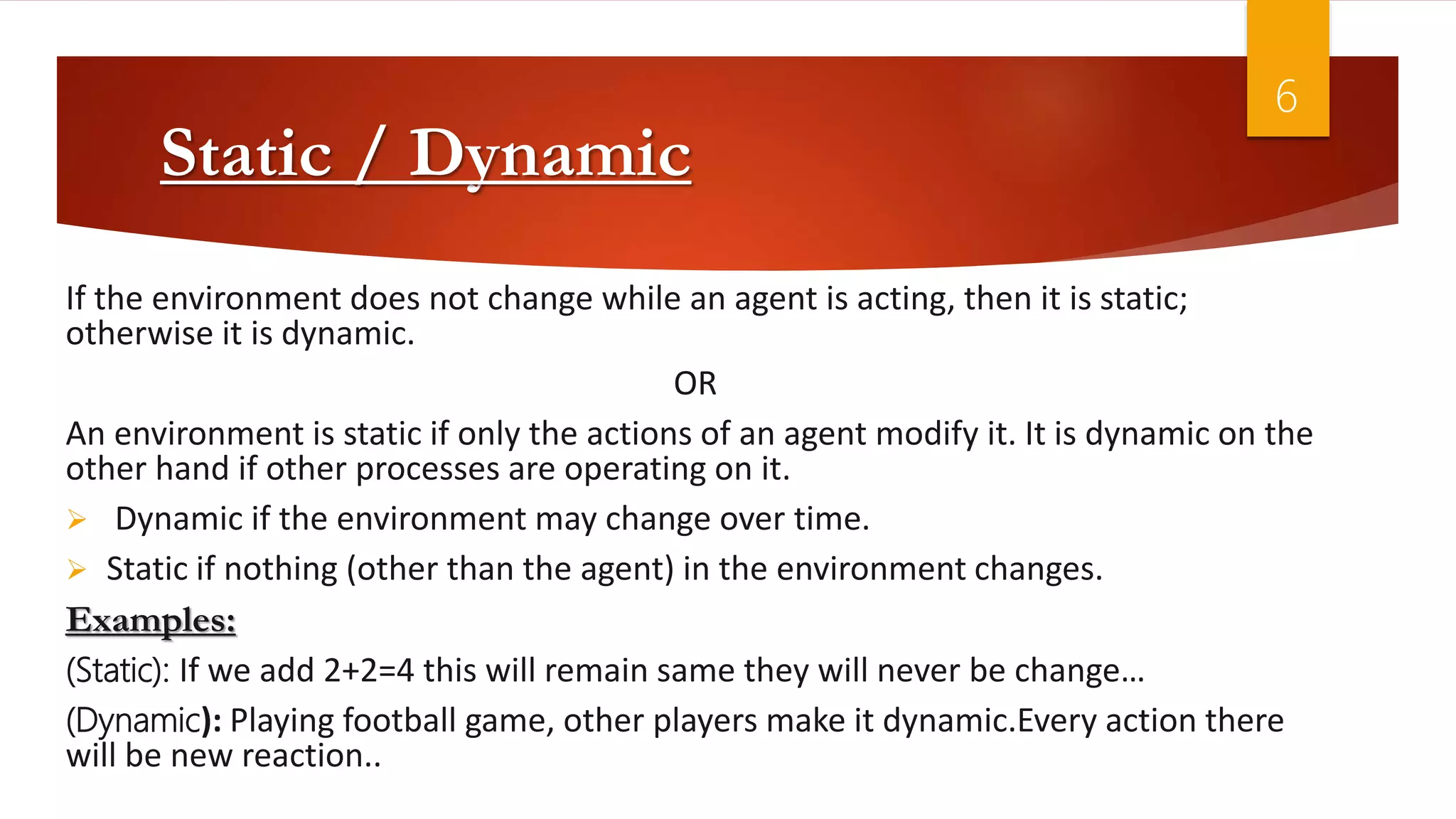 6

Static / Dynamic

If the environment does not change while an agent is acting, then it is static; otherwise it is dynamic.

OR

An environment is static if only the actions of an agent modify it. It is dynamic on the other hand if other processes are operating on it.

➢ Dynamic if the environment may change over time.

➢ Static if nothing (other than the agent) in the environment changes.

Examples:

(Static): If we add 2+2=4 this will remain same they will never be change…

(Dynamic): Playing football game, other players make it dynamic.Every action there will be new reaction..